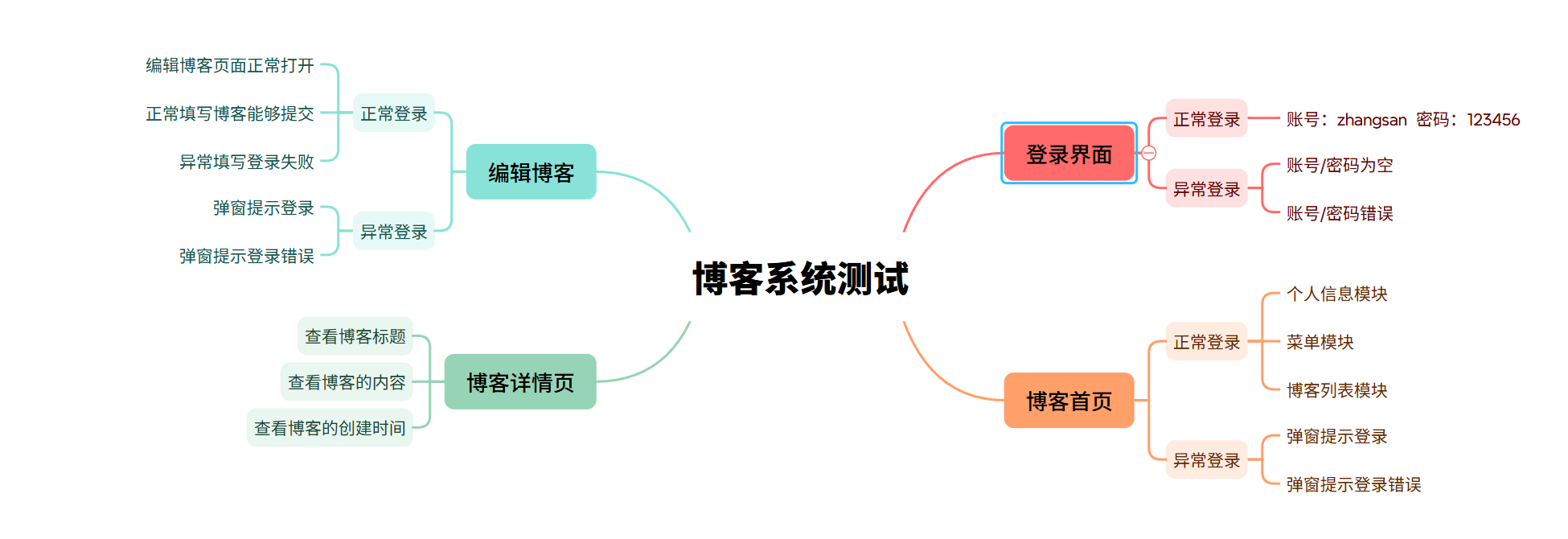 博客系统测试

编辑博客
正常登录
编辑博客页面正常打开
正常填写博客能够提交
异常填写登录失败
异常登录
弹窗提示登录
弹窗提示登录错误

博客详情页
查看博客标题
查看博客的内容
查看博客的创建时间

登录界面
正常登录
账号：zhangsan 密码：123456
异常登录
账号/密码为空
账号/密码错误

博客首页
正常登录
个人信息模块
菜单模块
博客列表模块
异常登录
弹窗提示登录
弹窗提示登录错误